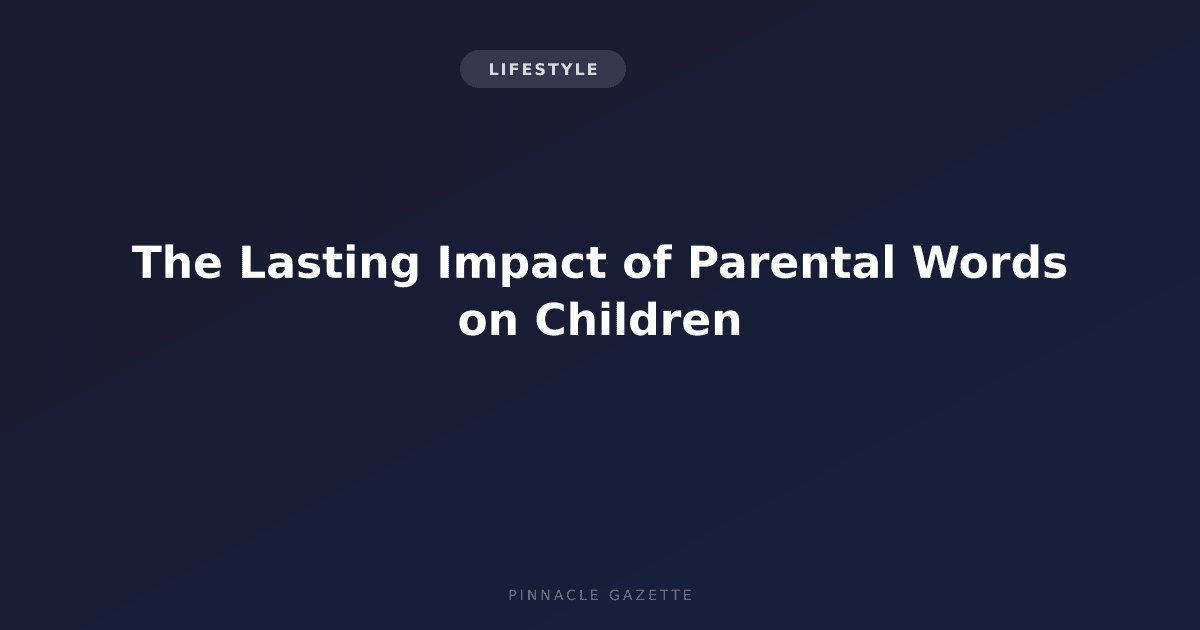 LIFESTYLE

The Lasting Impact of Parental Words on Children

PINNACLE GAZETTE